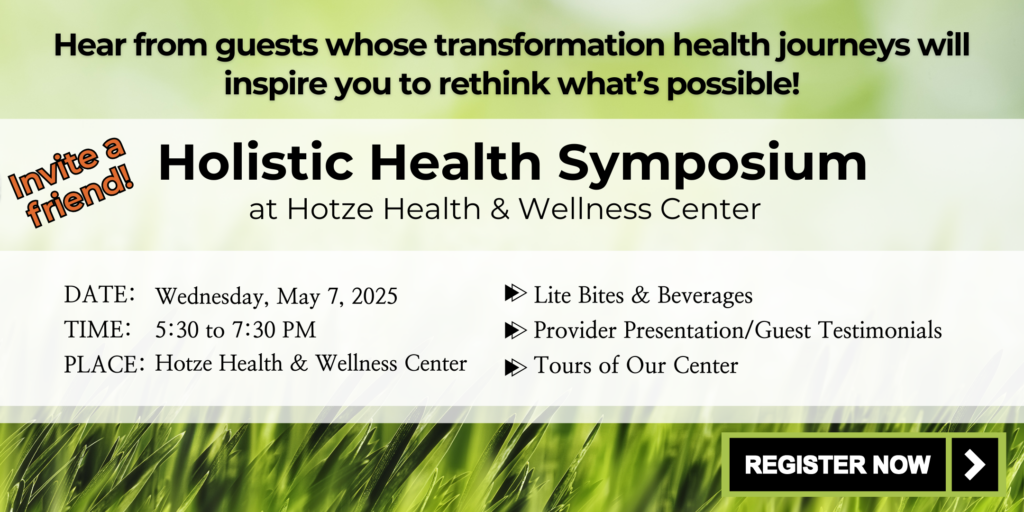 Hear from guests whose transformation health journeys will inspire you to rethink what's possible!

Invite a friend!

Holistic Health Symposium
at Hotze Health & Wellness Center

DATE: Wednesday, May 7, 2025
TIME: 5:30 to 7:30 PM
PLACE: Hotze Health & Wellness Center

Lite Bites & Beverages
Provider Presentation/Guest Testimonials
Tours of Our Center

REGISTER NOW